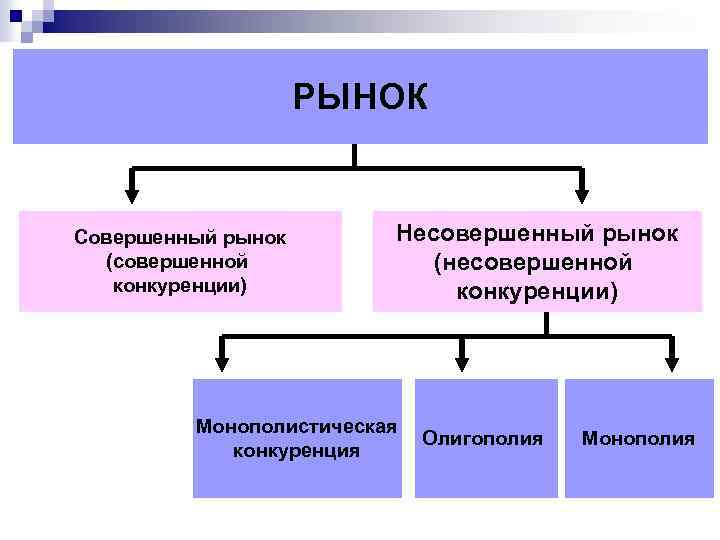 РЫНОК

Совершенный рынок (совершенной конкуренции)

Несовершенный рынок (несовершенной конкуренции)

Монополистическая конкуренция

Олигополия

Монополия